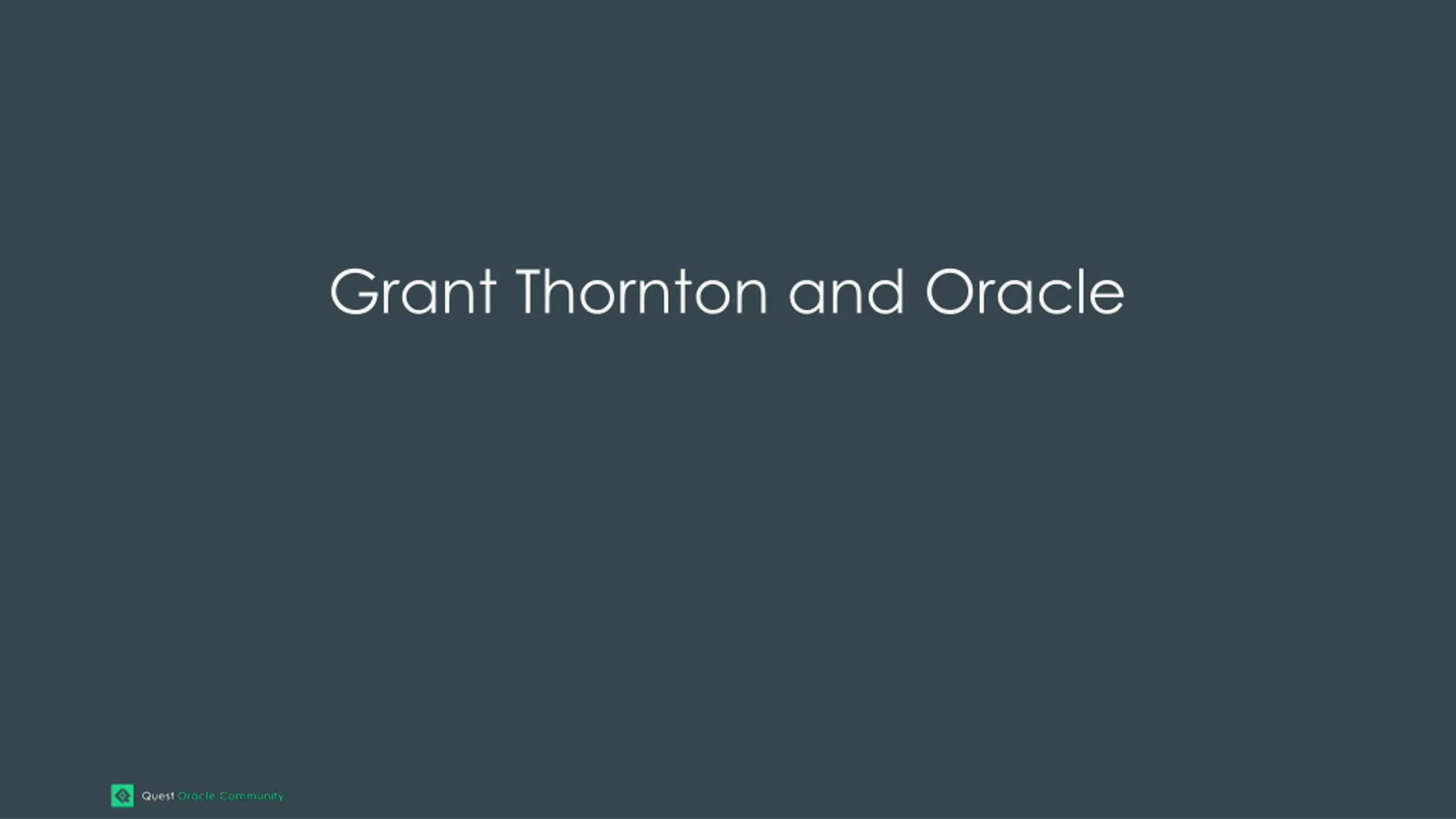 Grant Thornton and Oracle

Quest Oracle Community